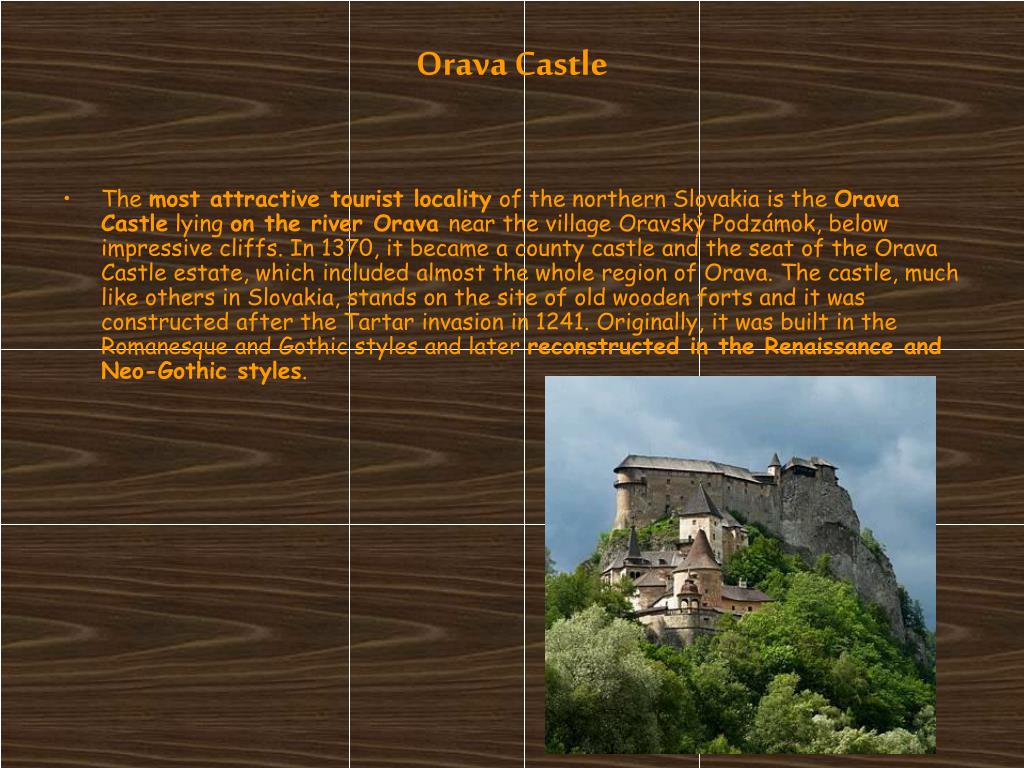 Orava Castle

• The most attractive tourist locality of the northern Slovakia is the Orava Castle lying on the river Orava near the village Oravský Podzámok, below impressive cliffs. In 1370, it became a county castle and the seat of the Orava Castle estate, which included almost the whole region of Orava. The castle, much like others in Slovakia, stands on the site of old wooden forts and it was constructed after the Tartar invasion in 1241. Originally, it was built in the Romanesque and Gothic styles and later reconstructed in the Renaissance and Neo-Gothic styles.